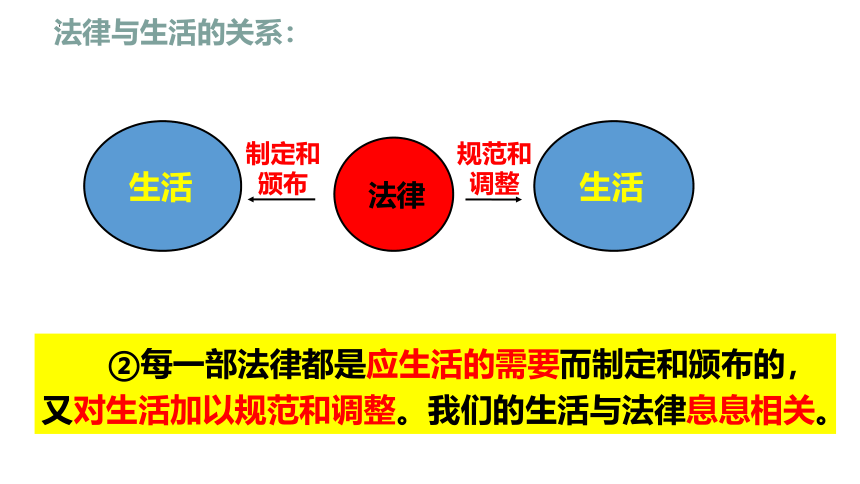 法律与生活的关系：

生活

制定和颁布

法律

规范和调整

生活

②每一部法律都是应生活的需要而制定和颁布的，又对生活加以规范和调整。我们的生活与法律息息相关。